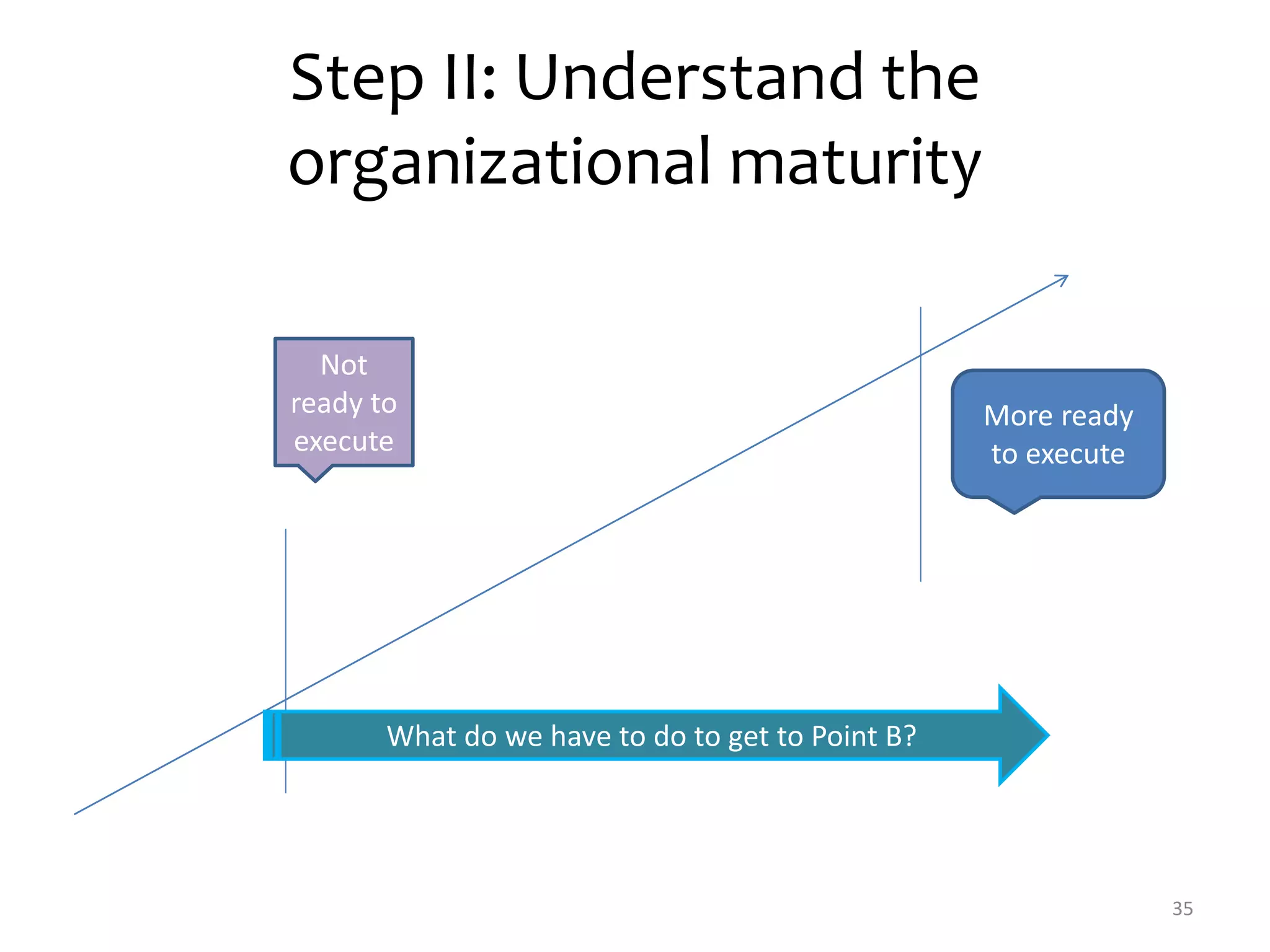 Step II: Understand the organizational maturity

Not ready to execute

More ready to execute

What do we have to do to get to Point B?

35